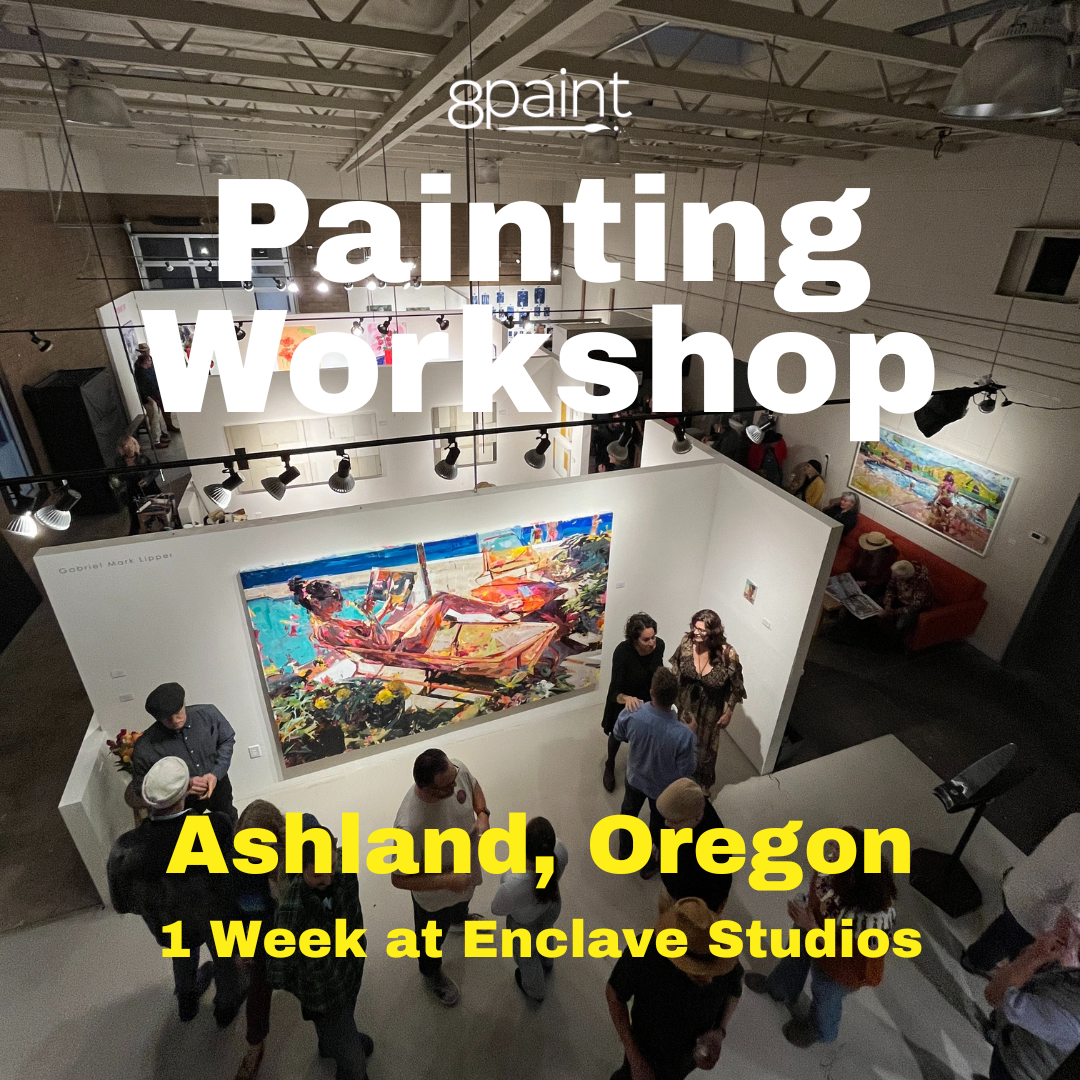 8paint

Painting Workshop

Gabriel Mark Lipper

Ashland, Oregon

1 Week at Enclave Studios